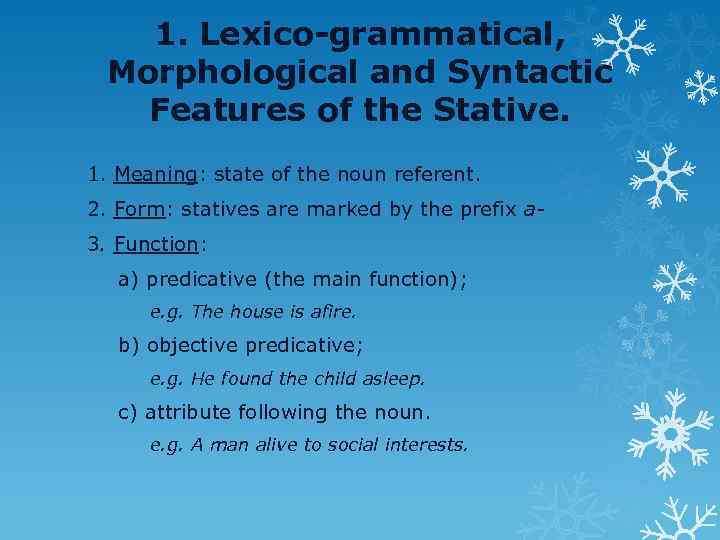 1. Lexico-grammatical, Morphological and Syntactic Features of the Stative.

1. Meaning: state of the noun referent.

2. Form: statives are marked by the prefix a-

3. Function:

a) predicative (the main function);

e.g. The house is afire.

b) objective predicative;

e.g. He found the child asleep.

c) attribute following the noun.

e.g. A man alive to social interests.